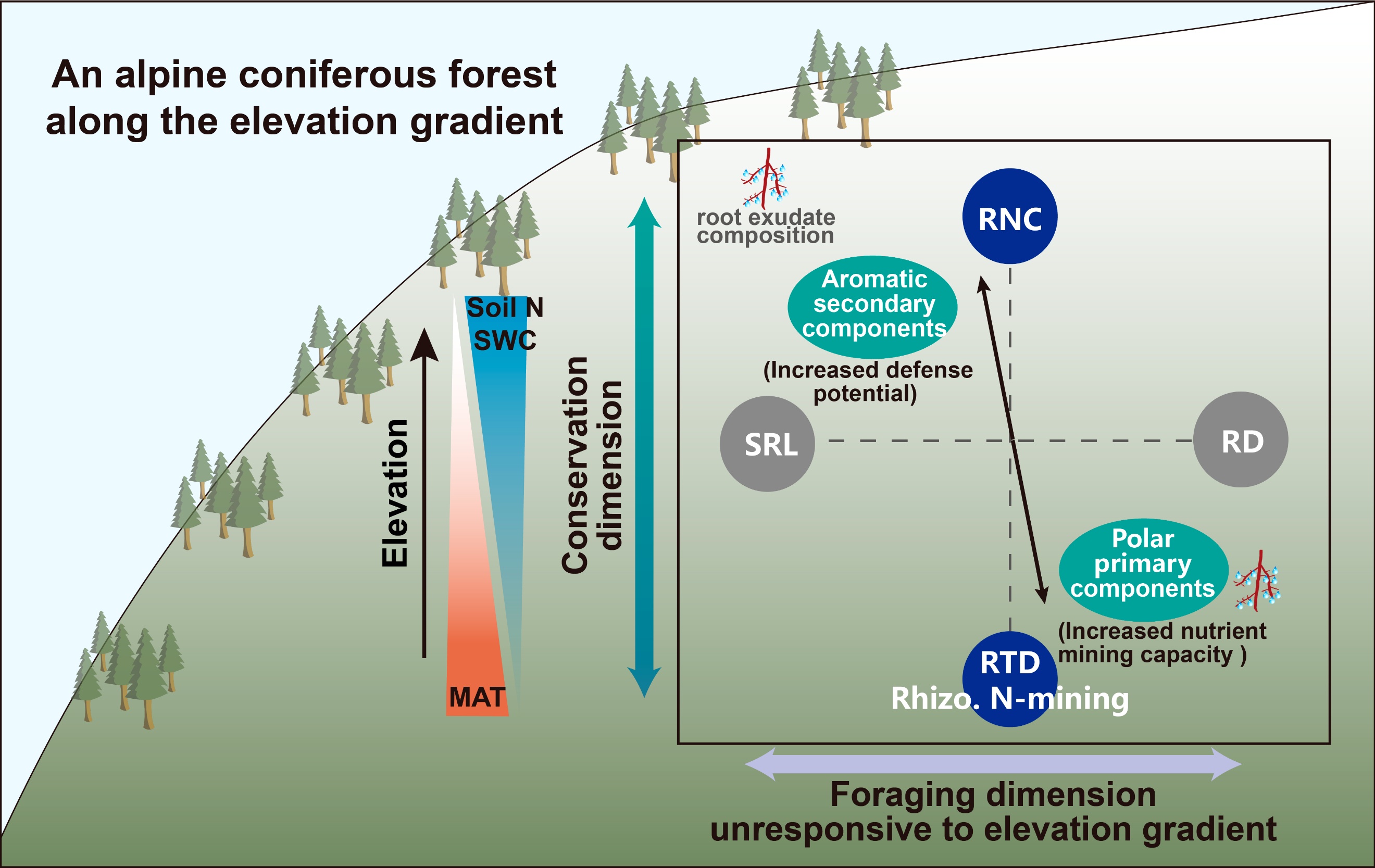 An alpine coniferous forest along the elevation gradient

Elevation

Soil N
SWC

MAT

Conservation dimension

root exudate composition

RNC

Aromatic secondary components

(Increased defense potential)

SRL

RD

Polar primary components

(Increased nutrient mining capacity )

RTD
Rhizo. N-mining

Foraging dimension unresponsive to elevation gradient